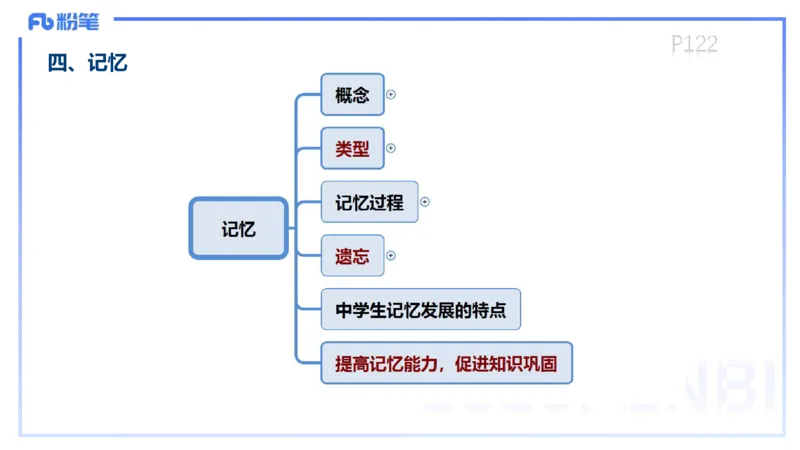 Fb 粉笔

P122

四、记忆

记忆

概念

类型

记忆过程

遗忘

中学生记忆发展的特点

提高记忆能力，促进知识巩固